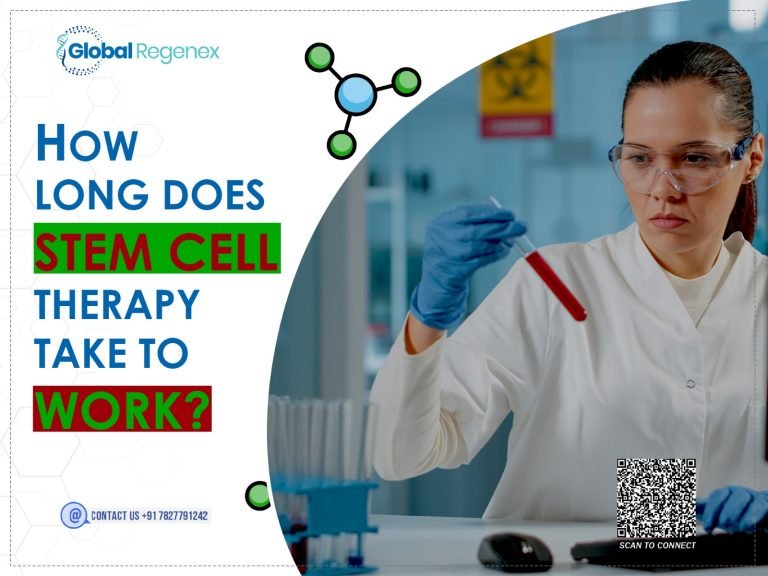 Global Regenex

HOW LONG DOES STEM CELL THERAPY TAKE TO WORK?

CONTACT US +91 7827791242

SCAN TO CONNECT